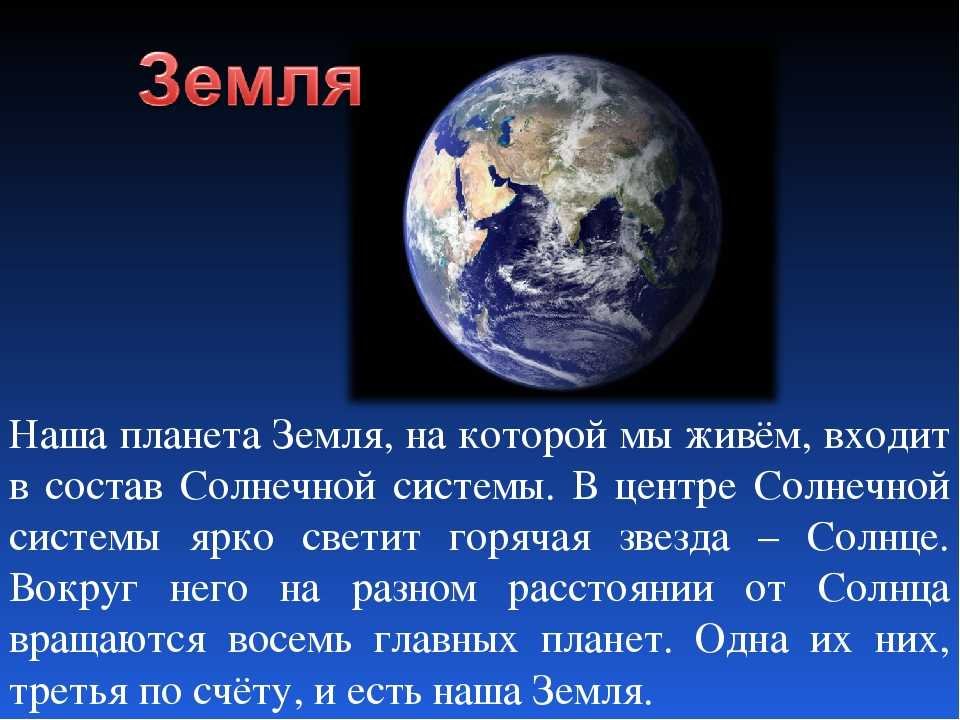 Земля

Наша планета Земля, на которой мы живём, входит в состав Солнечной системы. В центре Солнечной системы ярко светит горячая звезда – Солнце. Вокруг него на разном расстоянии от Солнца вращаются восемь главных планет. Одна их них, третья по счёту, и есть наша Земля.